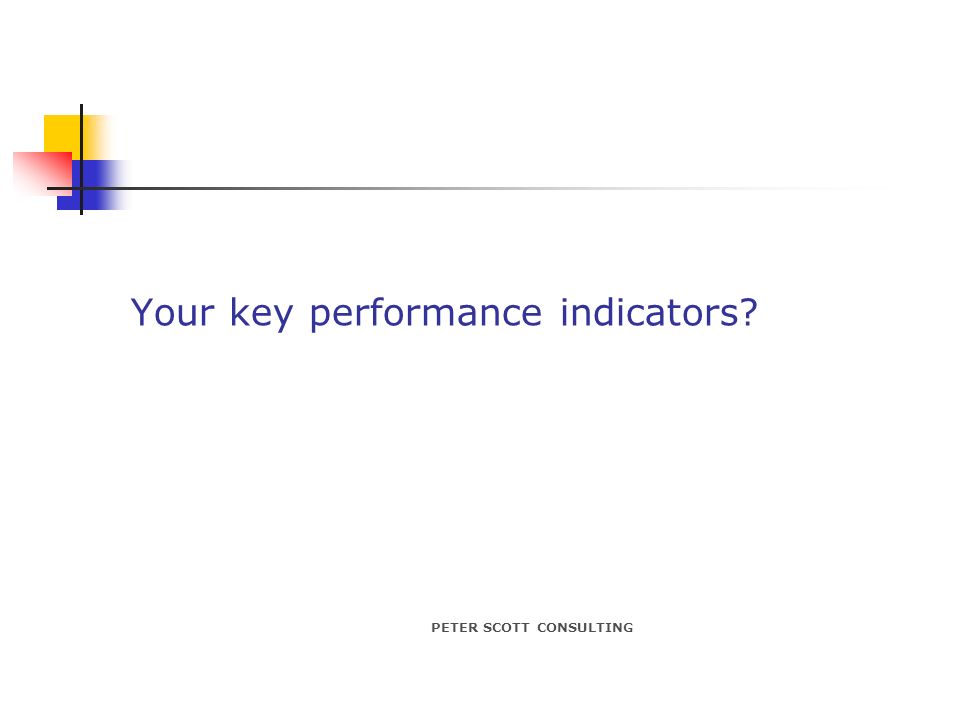 Your key performance indicators?

PETER SCOTT CONSULTING